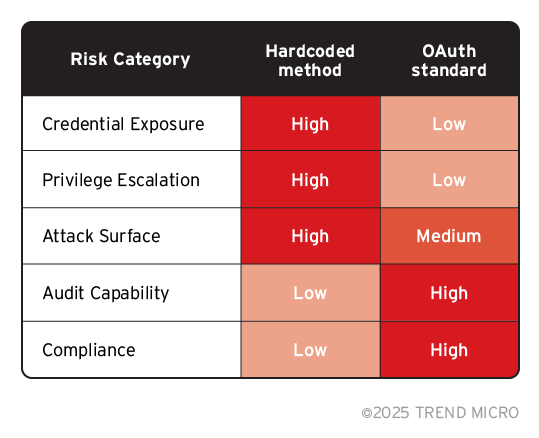 | Risk Category | Hardcoded method | OAuth standard |
|---|---|---|
| Credential Exposure | High | Low |
| Privilege Escalation | High | Low |
| Attack Surface | High | Medium |
| Audit Capability | Low | High |
| Compliance | Low | High |

©2025 TREND MICRO